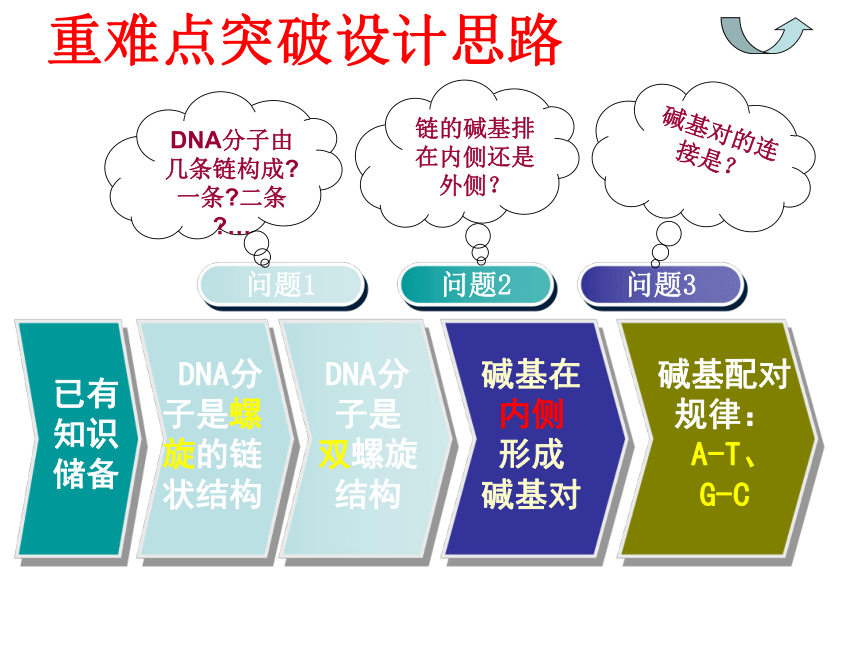 重难点突破设计思路

DNA分子由几条链构成?一条?二条?...

链的碱基排在内侧还是外侧?

碱基对的连接是?

问题1

问题2

问题3

已有知识储备

DNA分子是螺旋的链状结构

DNA分子是双螺旋结构

碱基在内侧形成碱基对

碱基配对规律:A-T、G-C